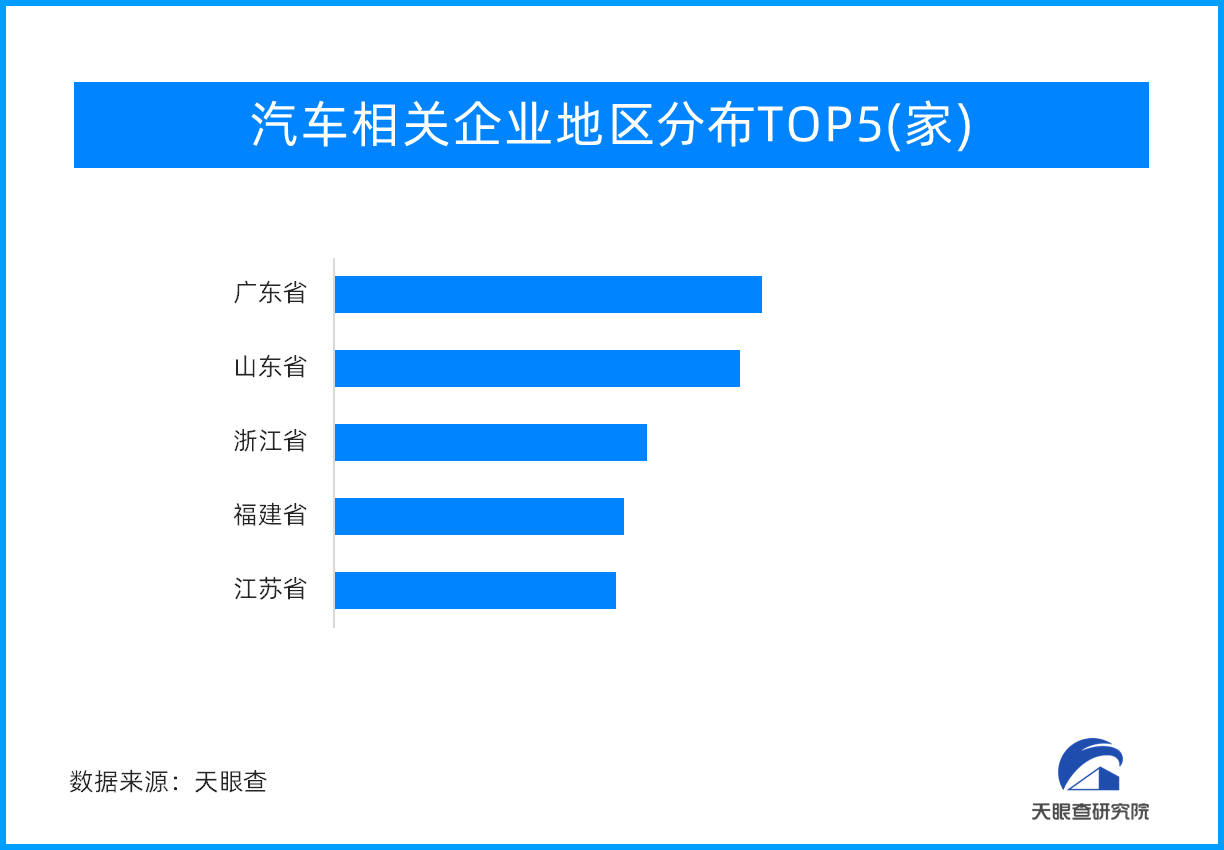 汽车相关企业地区分布TOP5(家)

广东省
山东省
浙江省
福建省
江苏省

数据来源：天眼查

天眼查研究院